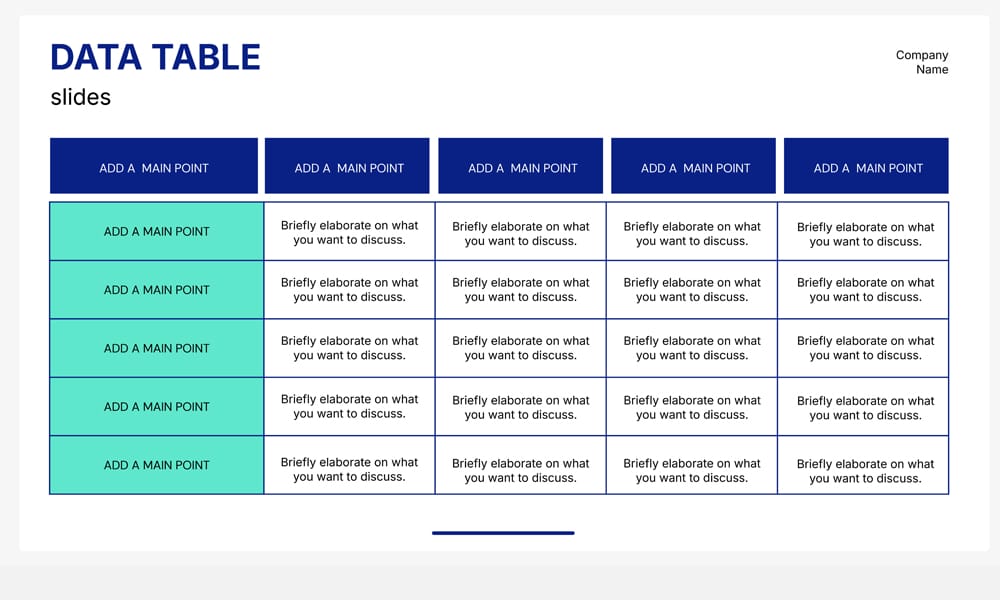 DATA TABLE
slides

Company Name

| ADD A MAIN POINT | ADD A MAIN POINT | ADD A MAIN POINT | ADD A MAIN POINT | ADD A MAIN POINT |
|---|---|---|---|---|
| ADD A MAIN POINT | Briefly elaborate on what you want to discuss. | Briefly elaborate on what you want to discuss. | Briefly elaborate on what you want to discuss. | Briefly elaborate on what you want to discuss. |
| ADD A MAIN POINT | Briefly elaborate on what you want to discuss. | Briefly elaborate on what you want to discuss. | Briefly elaborate on what you want to discuss. | Briefly elaborate on what you want to discuss. |
| ADD A MAIN POINT | Briefly elaborate on what you want to discuss. | Briefly elaborate on what you want to discuss. | Briefly elaborate on what you want to discuss. | Briefly elaborate on what you want to discuss. |
| ADD A MAIN POINT | Briefly elaborate on what you want to discuss. | Briefly elaborate on what you want to discuss. | Briefly elaborate on what you want to discuss. | Briefly elaborate on what you want to discuss. |
| ADD A MAIN POINT | Briefly elaborate on what you want to discuss. | Briefly elaborate on what you want to discuss. | Briefly elaborate on what you want to discuss. | Briefly elaborate on what you want to discuss. |